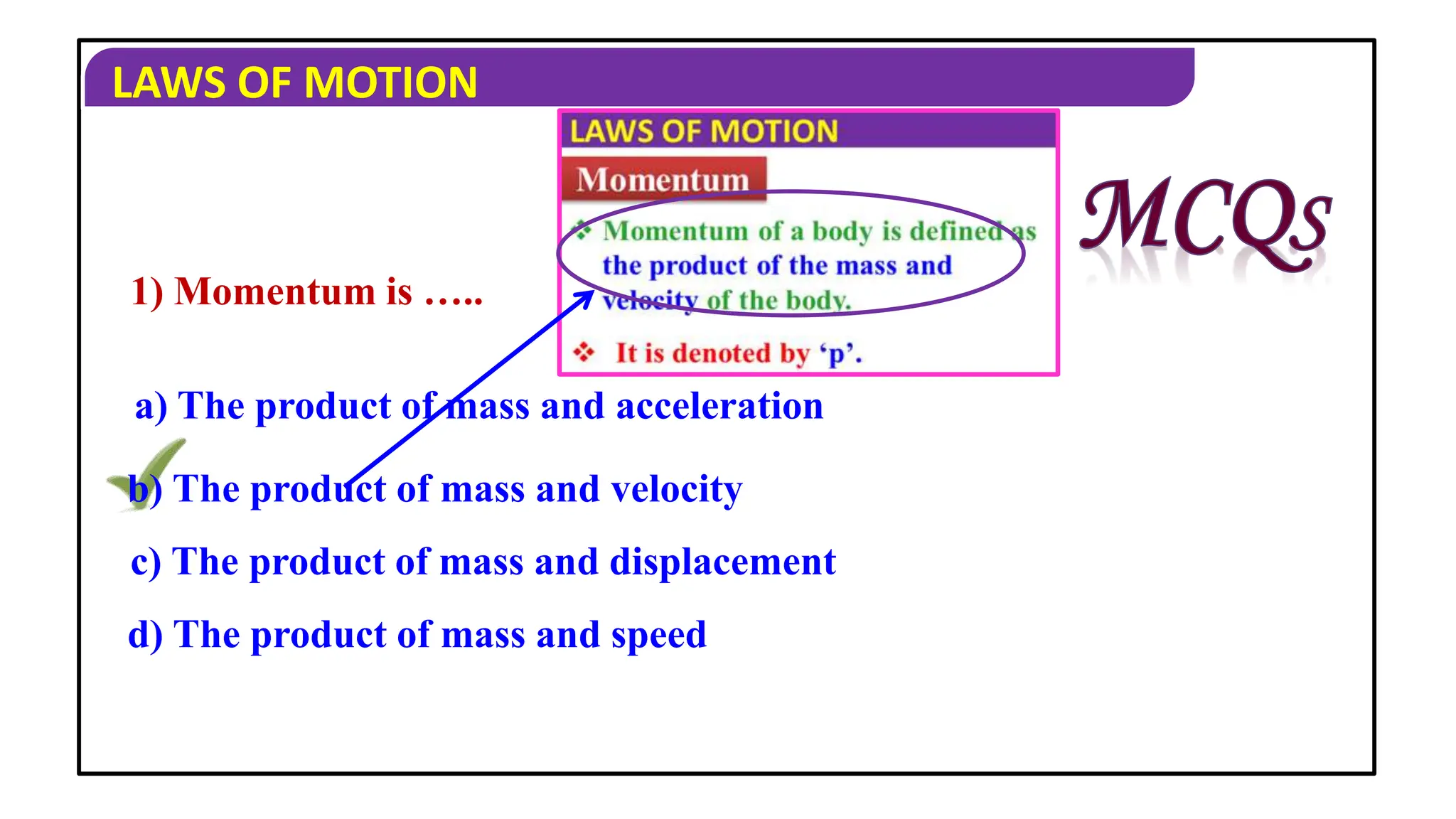 LAWS OF MOTION

LAWS OF MOTION

Momentum

❖ Momentum of a body is defined as the product of the mass and velocity of the body.

❖ It is denoted by ‘p’.

MCQs

1) Momentum is …..

a) The product of mass and acceleration

b) The product of mass and velocity

c) The product of mass and displacement

d) The product of mass and speed